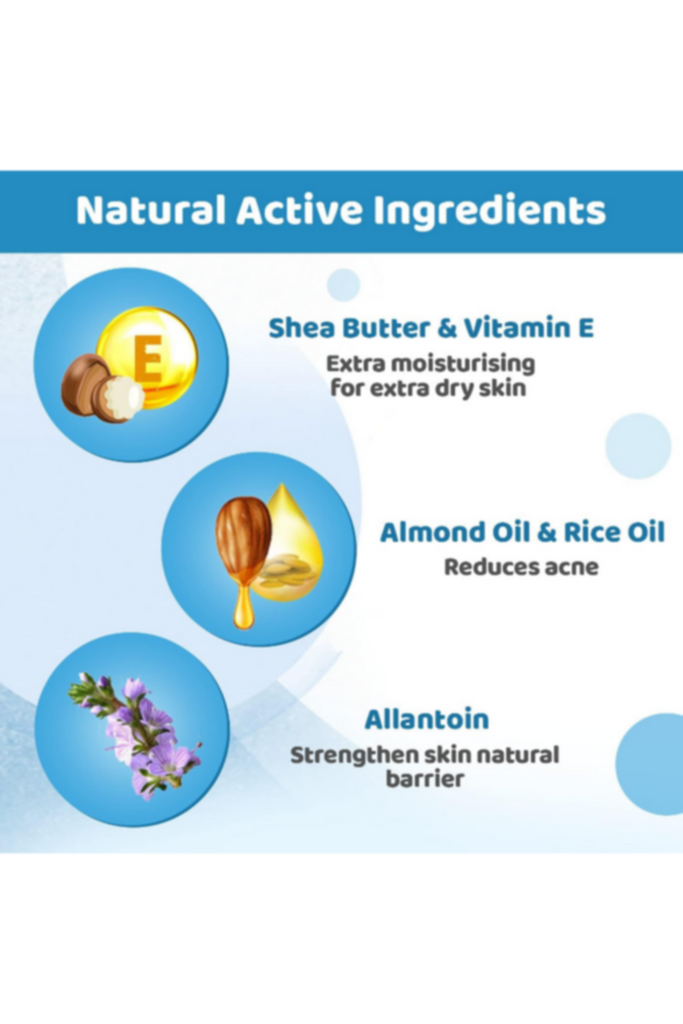 Natural Active Ingredients

E

Shea Butter & Vitamin E
Extra moisturising for extra dry skin

Almond Oil & Rice Oil
Reduces acne

Allantoin
Strengthen skin natural barrier